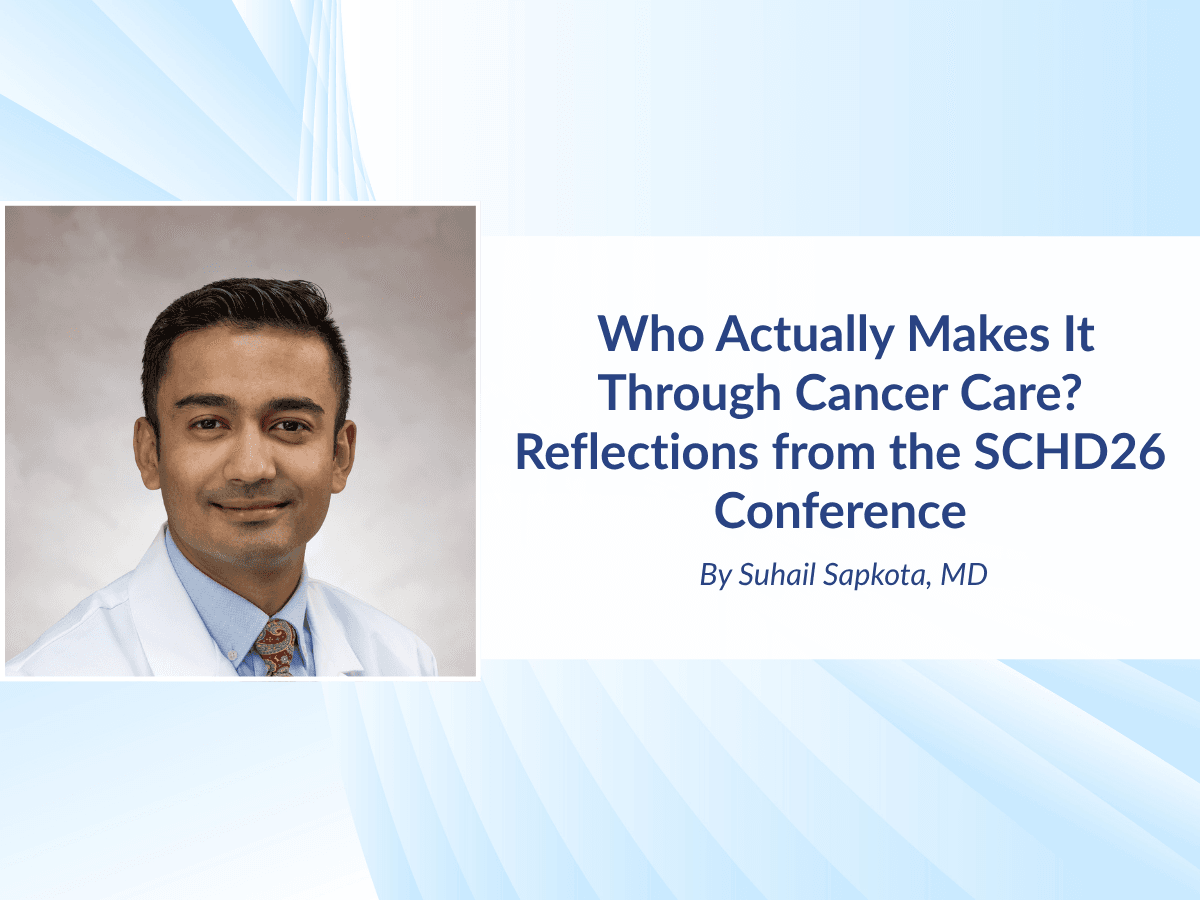 Who Actually Makes It Through Cancer Care? Reflections from the SCHD26 Conference

By Suhail Sapkota, MD